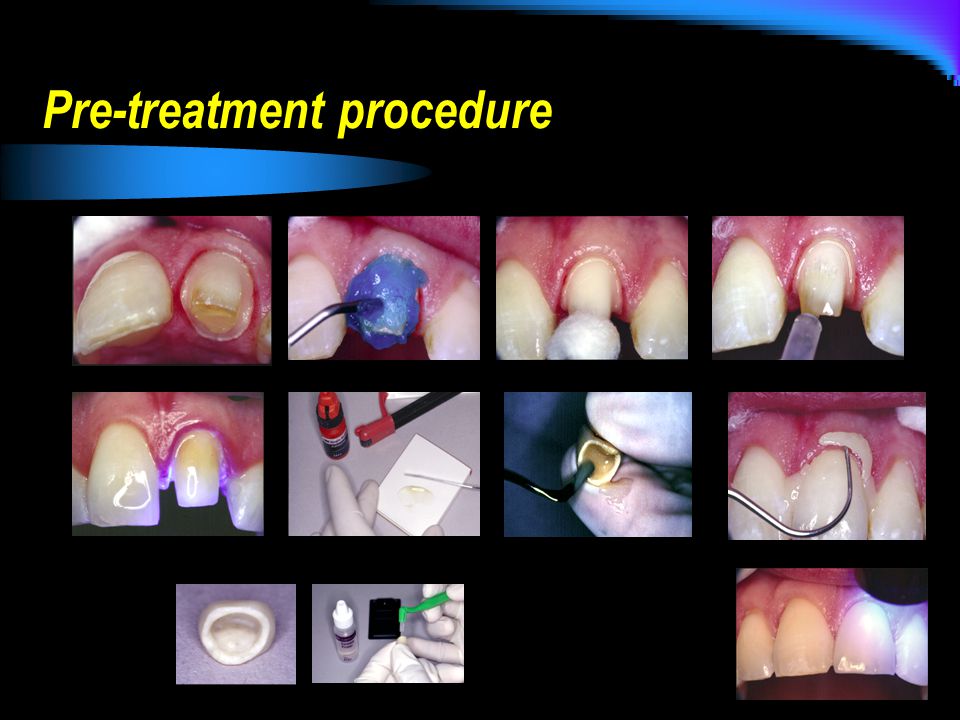 Pre-treatment procedure